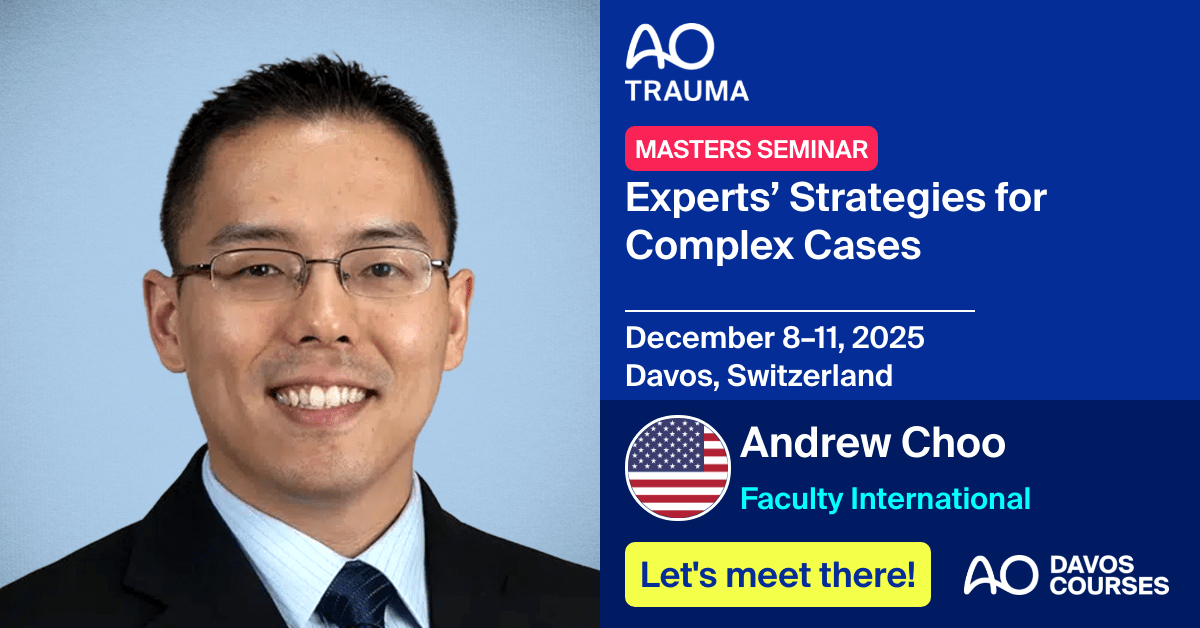 AO
TRAUMA

MASTERS SEMINAR

Experts' Strategies for Complex Cases

December 8–11, 2025
Davos, Switzerland

Andrew Choo
Faculty International

Let's meet there!

AO DAVOS COURSES